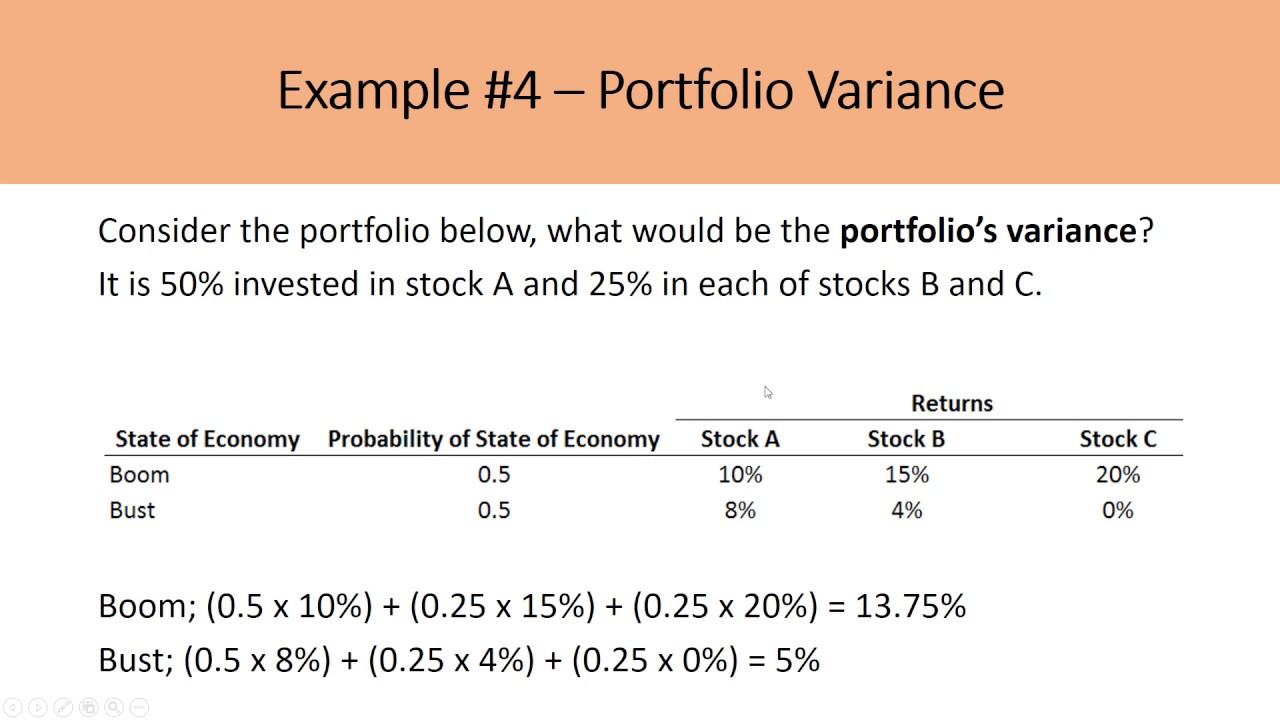 Example #4 – Portfolio Variance

Consider the portfolio below, what would be the **portfolio's variance**? It is 50% invested in stock A and 25% in each of stocks B and C.

| | | Returns | | |
|---|---|---|---|---|
| State of Economy | Probability of State of Economy | Stock A | Stock B | Stock C |
| Boom | 0.5 | 10% | 15% | 20% |
| Bust | 0.5 | 8% | 4% | 0% |

Boom; (0.5 x 10%) + (0.25 x 15%) + (0.25 x 20%) = 13.75%
Bust; (0.5 x 8%) + (0.25 x 4%) + (0.25 x 0%) = 5%